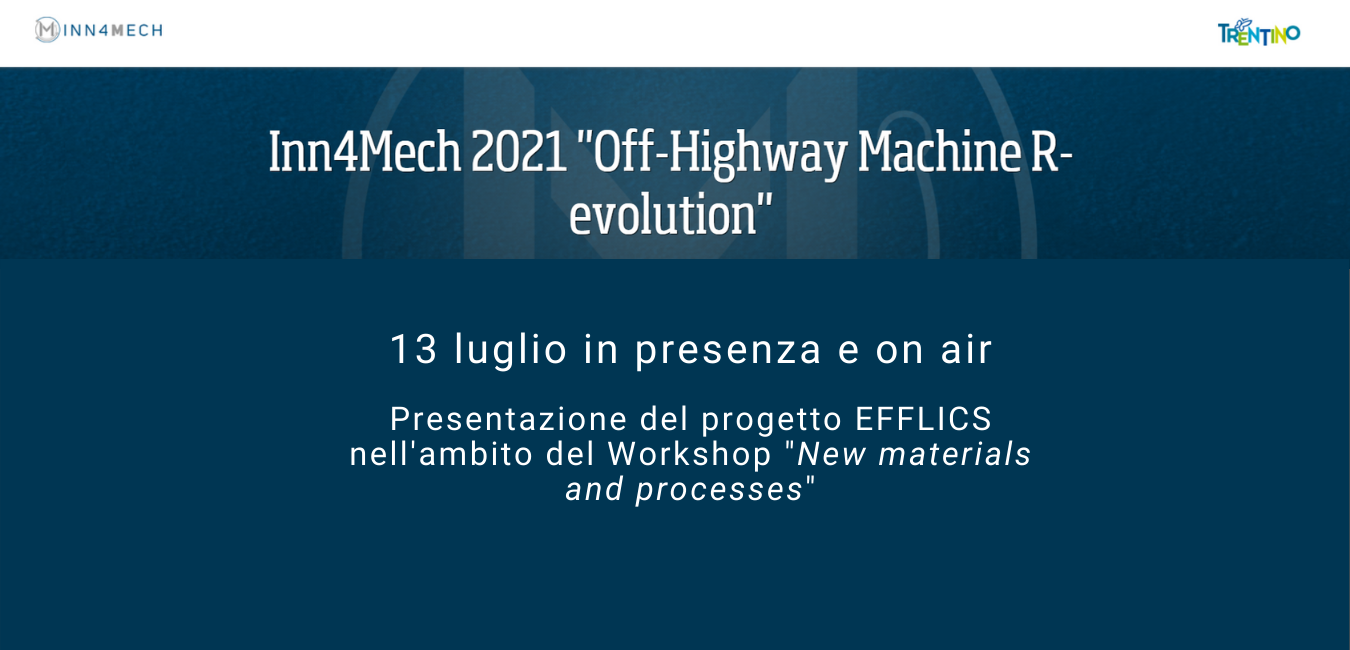 INN4MECH

TRENTINO

Inn4Mech 2021 "Off-Highway Machine R-evolution"

13 luglio in presenza e on air

Presentazione del progetto EFFLICS nell'ambito del Workshop "New materials and processes"